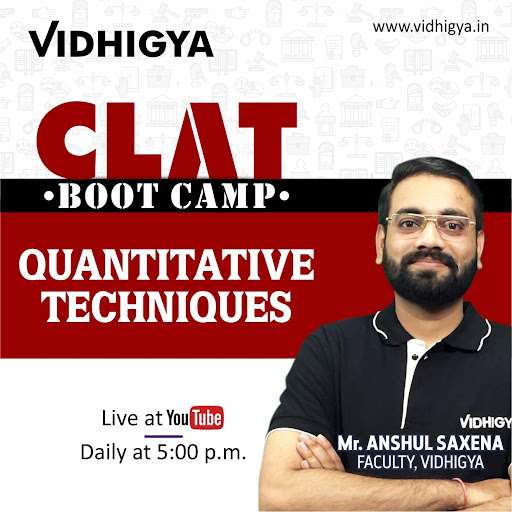 VIDHIGYA

www.vidhigya.in

CLAT

•BOOT CAMP•

QUANTITATIVE TECHNIQUES

Live at YouTube

Daily at 5:00 p.m.

VIDHIGY

Mr. ANSHUL SAXENA
FACULTY, VIDHIGYA